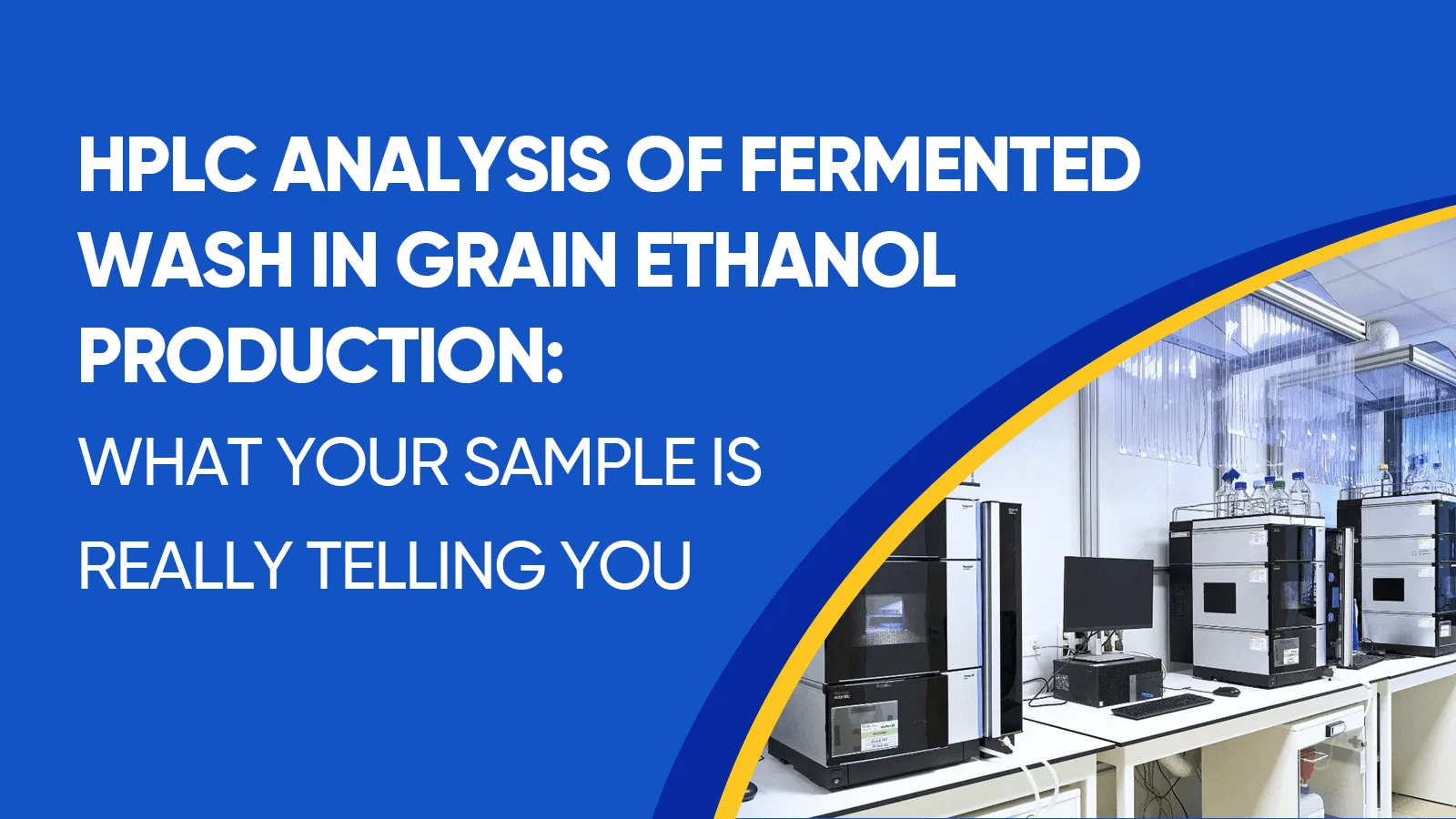 HPLC ANALYSIS OF FERMENTED WASH IN GRAIN ETHANOL PRODUCTION:

WHAT YOUR SAMPLE IS REALLY TELLING YOU